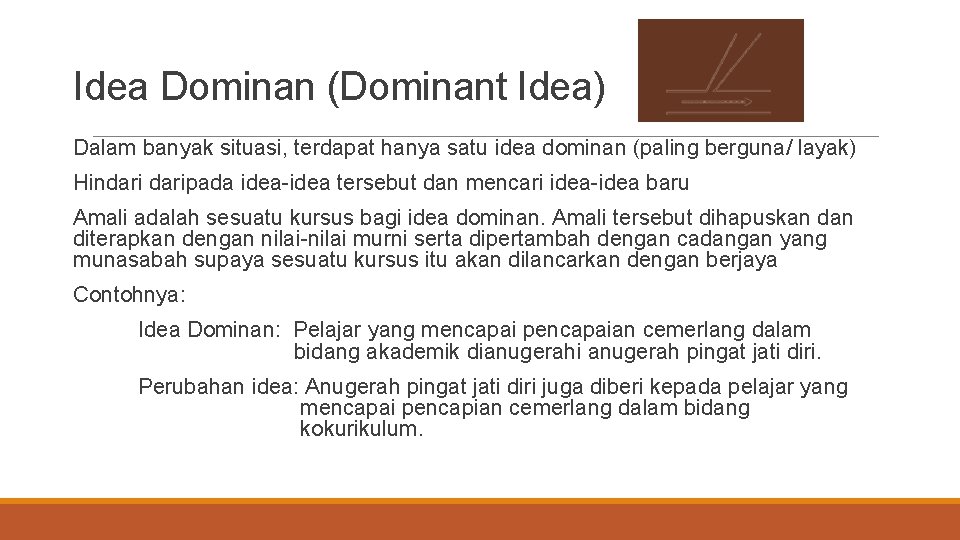 Idea Dominan (Dominant Idea)

Dalam banyak situasi, terdapat hanya satu idea dominan (paling berguna/ layak)

Hindari daripada idea-idea tersebut dan mencari idea-idea baru

Amali adalah sesuatu kursus bagi idea dominan. Amali tersebut dihapuskan dan diterapkan dengan nilai-nilai murni serta dipertambah dengan cadangan yang munasabah supaya sesuatu kursus itu akan dilancarkan dengan berjaya

Contohnya:

Idea Dominan: Pelajar yang mencapai pencapaian cemerlang dalam bidang akademik dianugerahi anugerah pingat jati diri.

Perubahan idea: Anugerah pingat jati diri juga diberi kepada pelajar yang mencapai pencapian cemerlang dalam bidang kokurikulum.